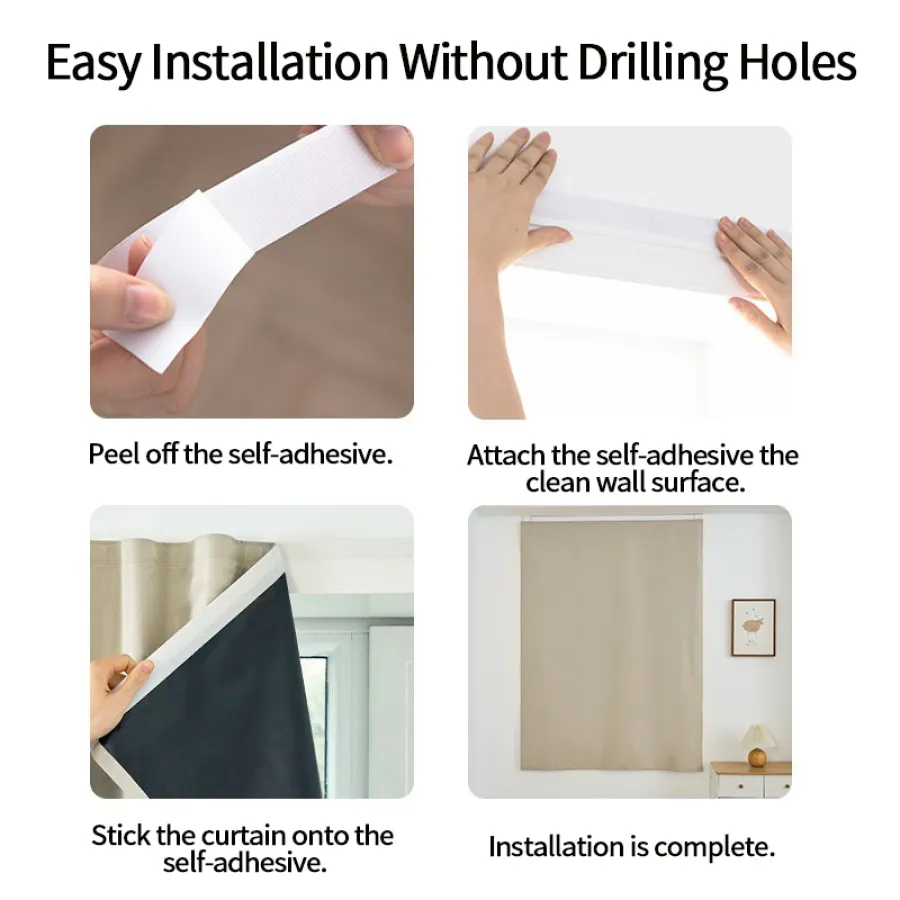 Easy Installation Without Drilling Holes

Peel off the self-adhesive.

Attach the self-adhesive the clean wall surface.

Stick the curtain onto the self-adhesive.

Installation is complete.